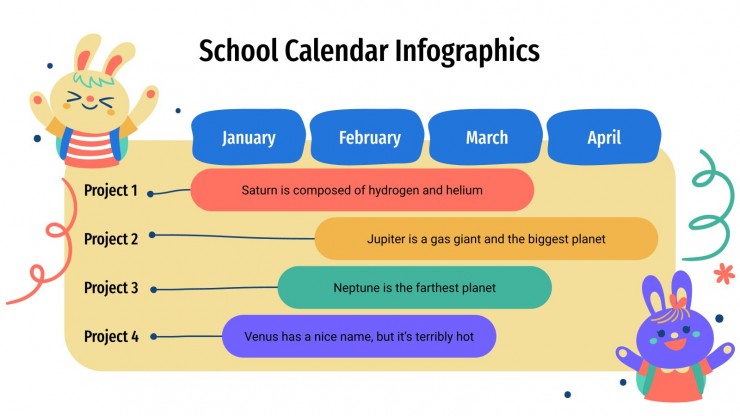 School Calendar Infographics

January

February

March

April

Project 1

Saturn is composed of hydrogen and helium

Project 2

Jupiter is a gas giant and the biggest planet

Project 3

Neptune is the farthest planet

Project 4

Venus has a nice name, but it's terribly hot